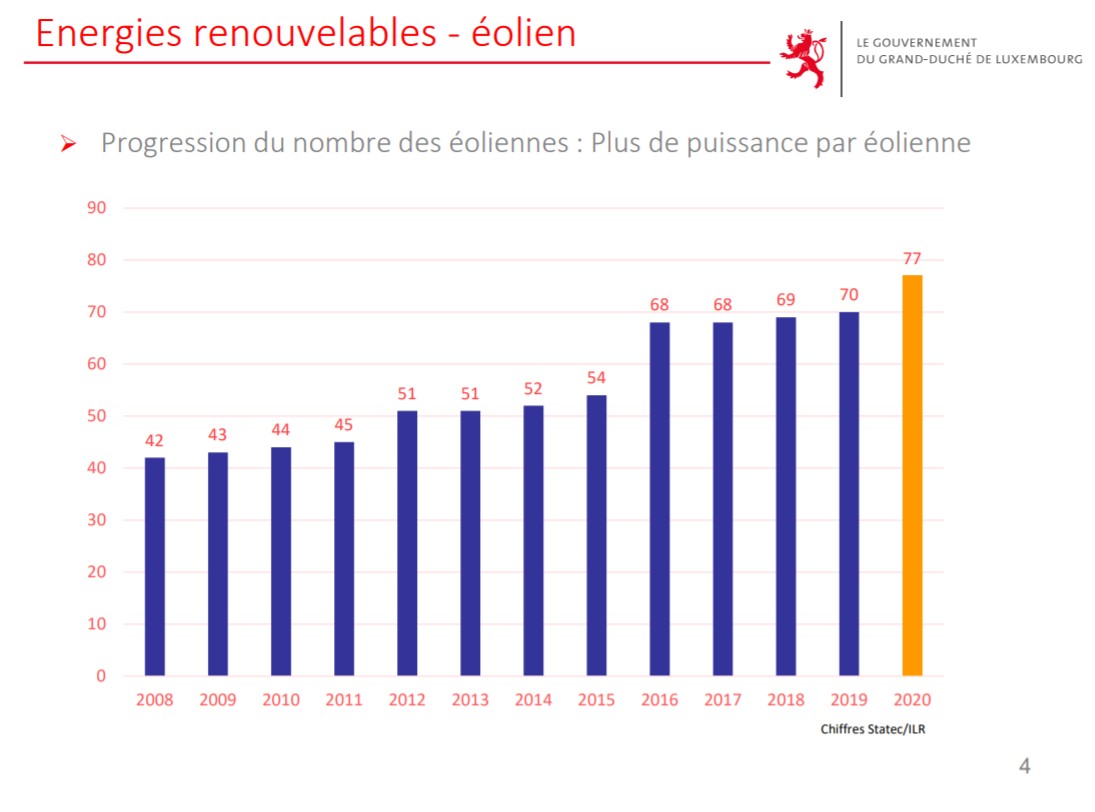 Energies renouvelables - éolien

LE GOUVERNEMENT
DU GRAND-DUCHÉ DE LUXEMBOURG

➢ Progression du nombre des éoliennes : Plus de puissance par éolienne

90
80
70
60
50
40
30
20
10
0

42 43 44 45 51 51 52 54 68 68 69 70 77

2008 2009 2010 2011 2012 2013 2014 2015 2016 2017 2018 2019 2020

Chiffres Statec/ILR

4